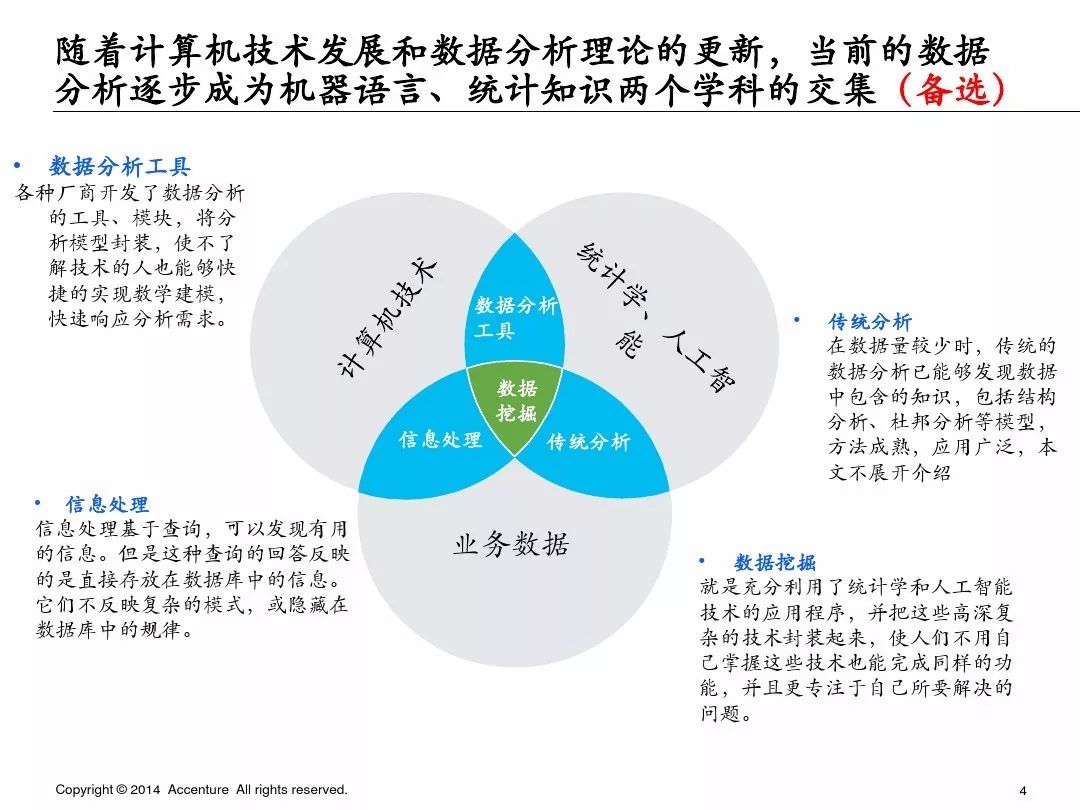 随着计算机技术发展和数据分析理论的更新，当前的数据分析逐步成为机器语言、统计知识两个学科的交集（备选）

• 数据分析工具
各种厂商开发了数据分析的工具、模块，将分析模型封装，使不了解技术的人也能够快捷的实现数学建模，快速响应分析需求。

计算机技术

统计学、人工智能

数据分析工具

数据挖掘

信息处理

传统分析

业务数据

• 传统分析
在数据量较少时，传统的数据分析已能够发现数据中包含的知识，包括结构分析、杜邦分析等模型，方法成熟，应用广泛，本文不展开介绍

• 信息处理
信息处理基于查询，可以发现有用的信息。但是这种查询的回答反映的是直接存放在数据库中的信息。它们不反映复杂的模式，或隐藏在数据库中的规律。

• 数据挖掘
就是充分利用了统计学和人工智能技术的应用程序，并把这些高深复杂的技术封装起来，使人们不用自己掌握这些技术也能完成同样的功能，并且更专注于自己所要解决的问题。

Copyright © 2014 Accenture All rights reserved.

4